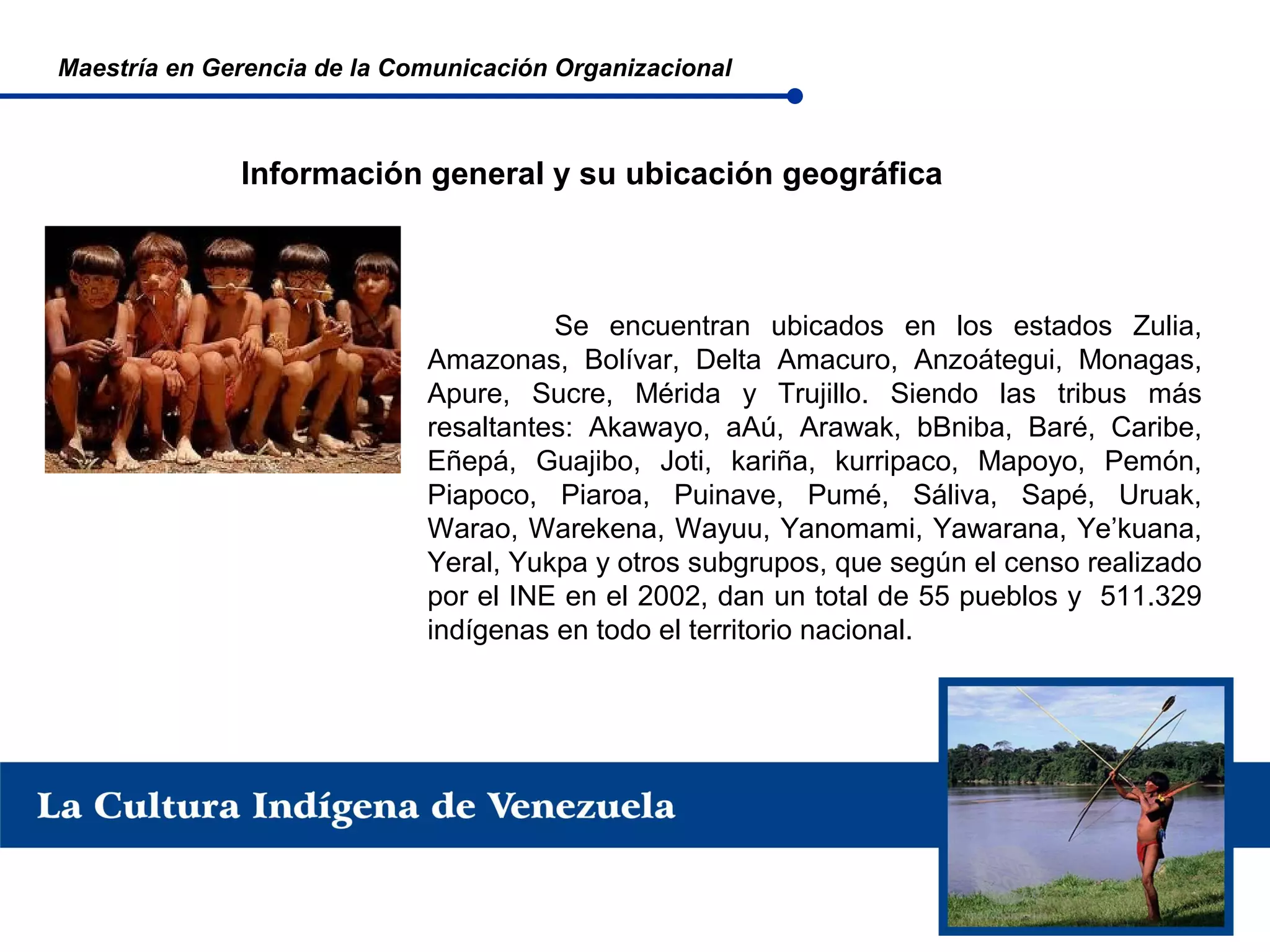 Maestría en Gerencia de la Comunicación Organizacional

Información general y su ubicación geográfica

Se encuentran ubicados en los estados Zulia, Amazonas, Bolívar, Delta Amacuro, Anzoátegui, Monagas, Apure, Sucre, Mérida y Trujillo. Siendo las tribus más resaltantes: Akawayo, aAú, Arawak, bBniba, Baré, Caribe, Eñepá, Guajibo, Joti, kariña, kurripaco, Mapoyo, Pemón, Piapoco, Piaroa, Puinave, Pumé, Sáliva, Sapé, Uruak, Warao, Warekena, Wayuu, Yanomami, Yawarana, Ye'kuana, Yeral, Yukpa y otros subgrupos, que según el censo realizado por el INE en el 2002, dan un total de 55 pueblos y 511.329 indígenas en todo el territorio nacional.

La Cultura Indígena de Venezuela